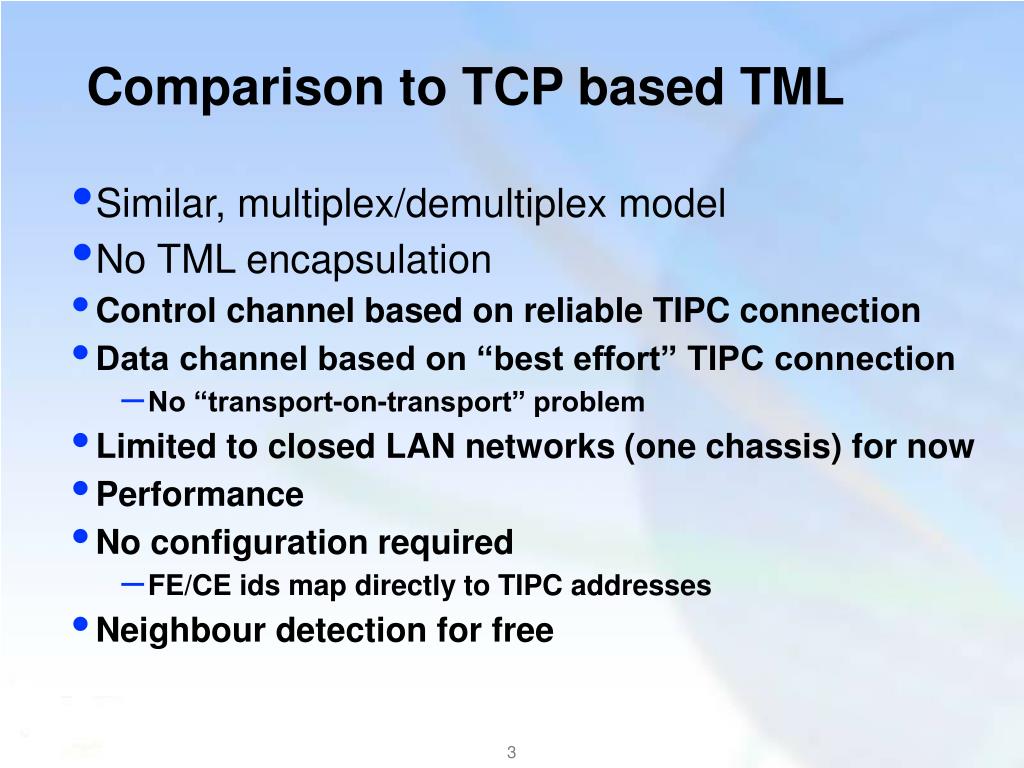 Comparison to TCP based TML

• Similar, multiplex/demultiplex model
• No TML encapsulation
• Control channel based on reliable TIPC connection
• Data channel based on “best effort” TIPC connection
– No “transport-on-transport” problem
• Limited to closed LAN networks (one chassis) for now
• Performance
• No configuration required
– FE/CE ids map directly to TIPC addresses
• Neighbour detection for free

3